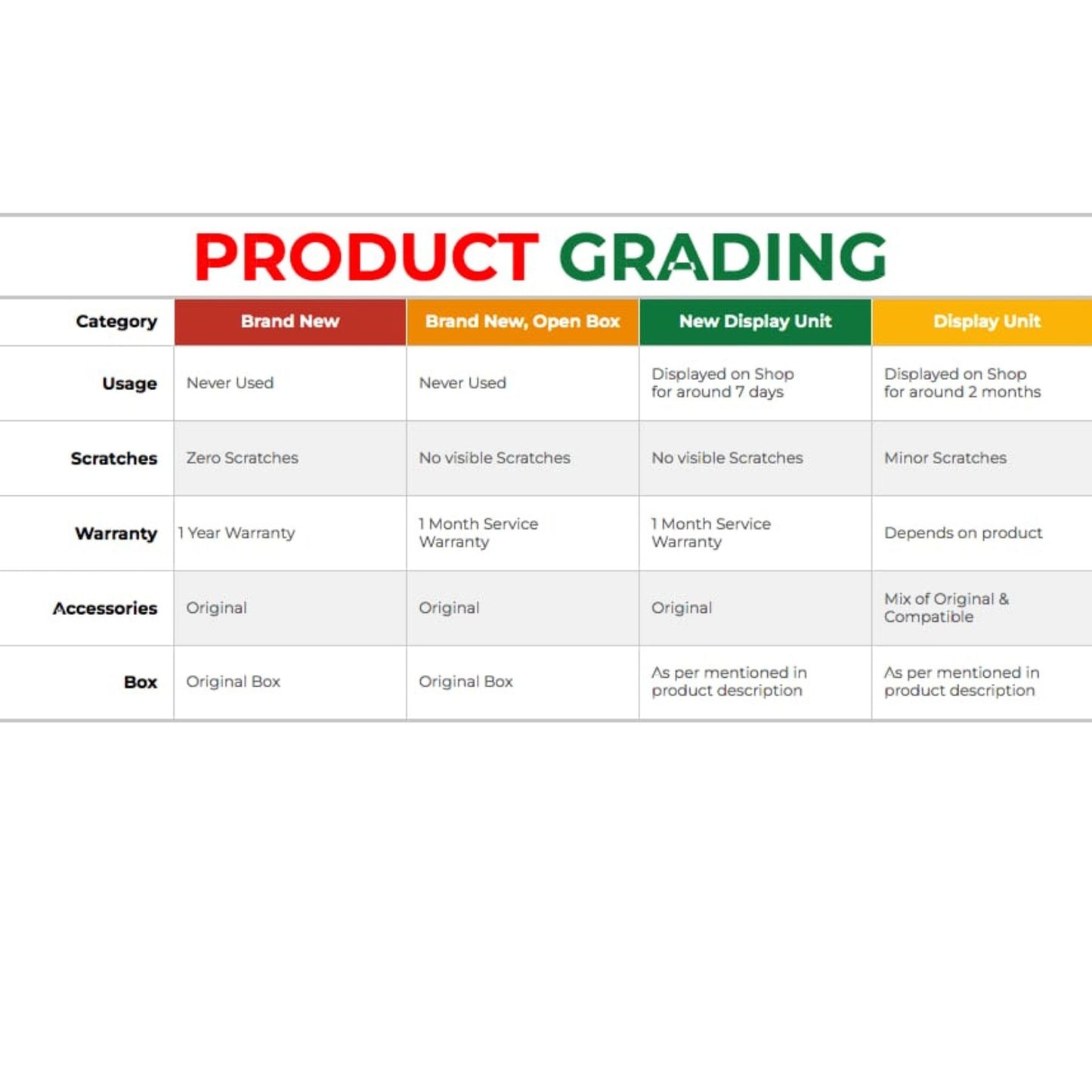 PRODUCT GRADING

| Category | Brand New | Brand New, Open Box | New Display Unit | Display Unit |
|---|---|---|---|---|
| Usage | Never Used | Never Used | Displayed on Shop for around 7 days | Displayed on Shop for around 2 months |
| Scratches | Zero Scratches | No visible Scratches | No visible Scratches | Minor Scratches |
| Warranty | 1 Year Warranty | 1 Month Service Warranty | 1 Month Service Warranty | Depends on product |
| Accessories | Original | Original | Original | Mix of Original & Compatible |
| Box | Original Box | Original Box | As per mentioned in product description | As per mentioned in product description |